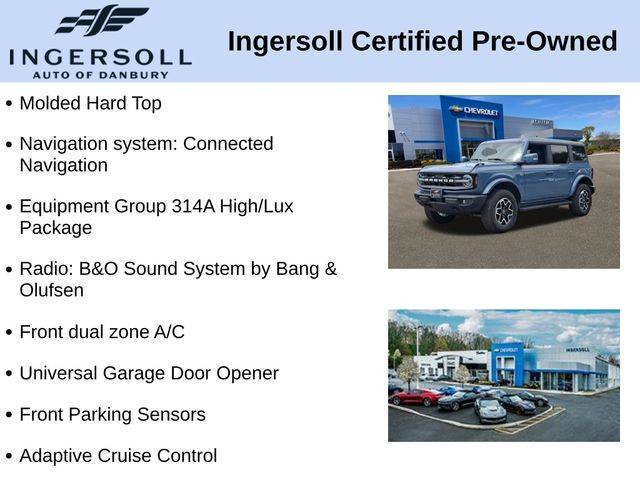 INGERSOLL
AUTO OF DANBURY

Ingersoll Certified Pre-Owned

• Molded Hard Top

• Navigation system: Connected Navigation

• Equipment Group 314A High/Lux Package

• Radio: B&O Sound System by Bang & Olufsen

• Front dual zone A/C

• Universal Garage Door Opener

• Front Parking Sensors

• Adaptive Cruise Control

CHEVROLET

BRONCO

CHEVROLET

INGERSOLL